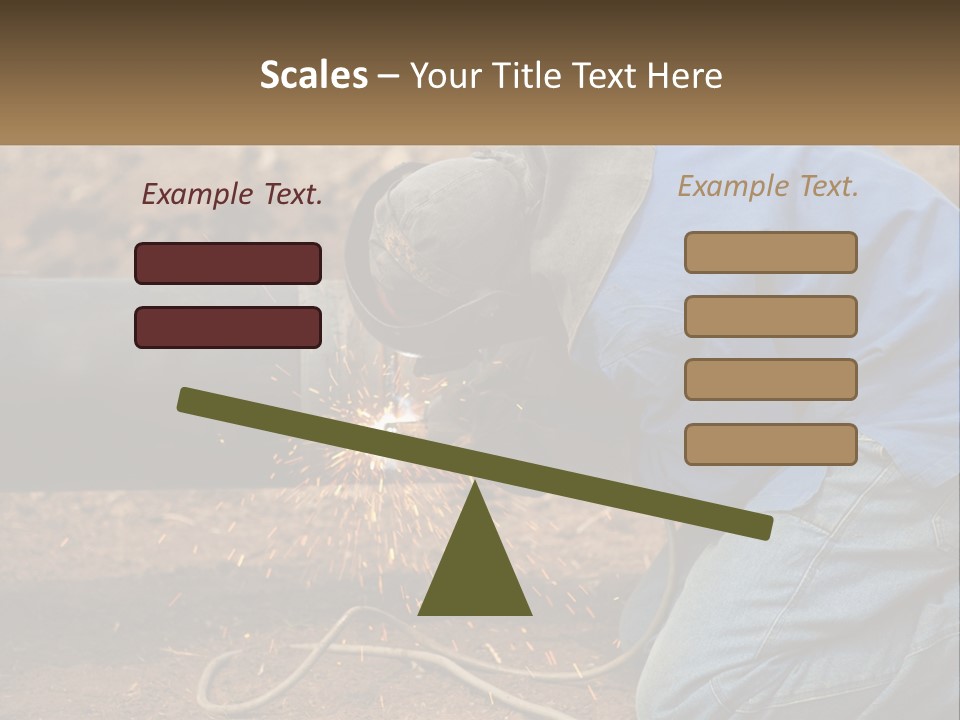 Scales – Your Title Text Here

Example Text.

Example Text.